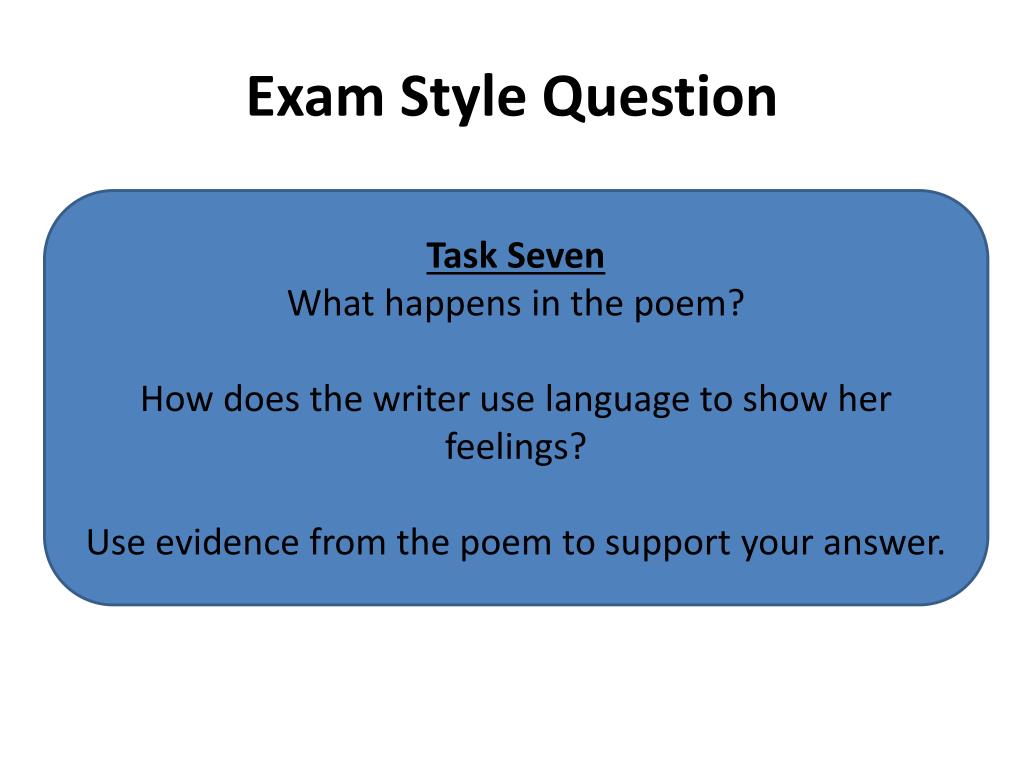 Exam Style Question

Task Seven
What happens in the poem?

How does the writer use language to show her feelings?

Use evidence from the poem to support your answer.